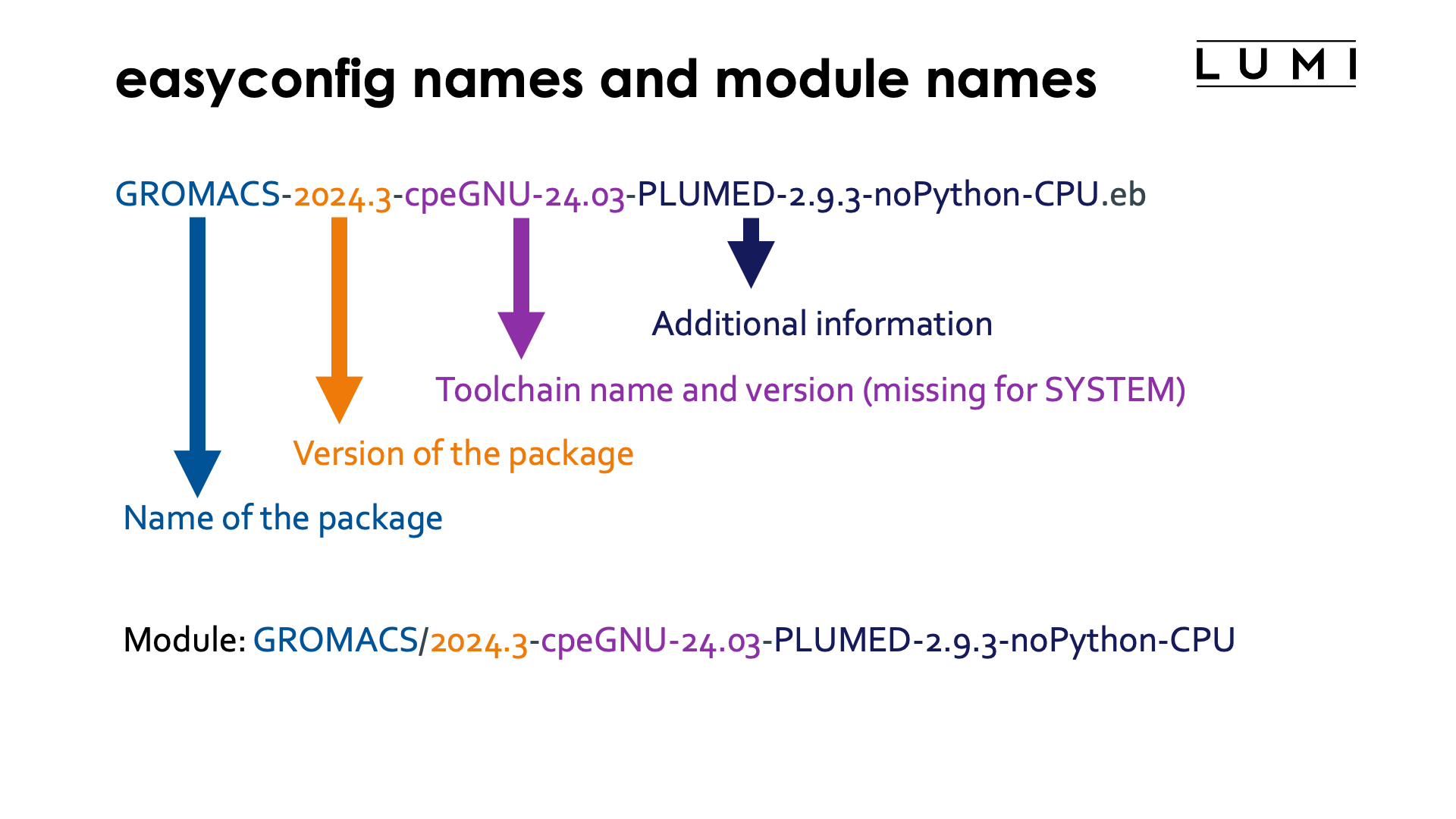 easyconfig names and module names

LUMI

GROMACS-2024.3-cpeGNU-24.03-PLUMED-2.9.3-noPython-CPU.eb

Additional information

Toolchain name and version (missing for SYSTEM)

Version of the package

Name of the package

Module: GROMACS/2024.3-cpeGNU-24.03-PLUMED-2.9.3-noPython-CPU